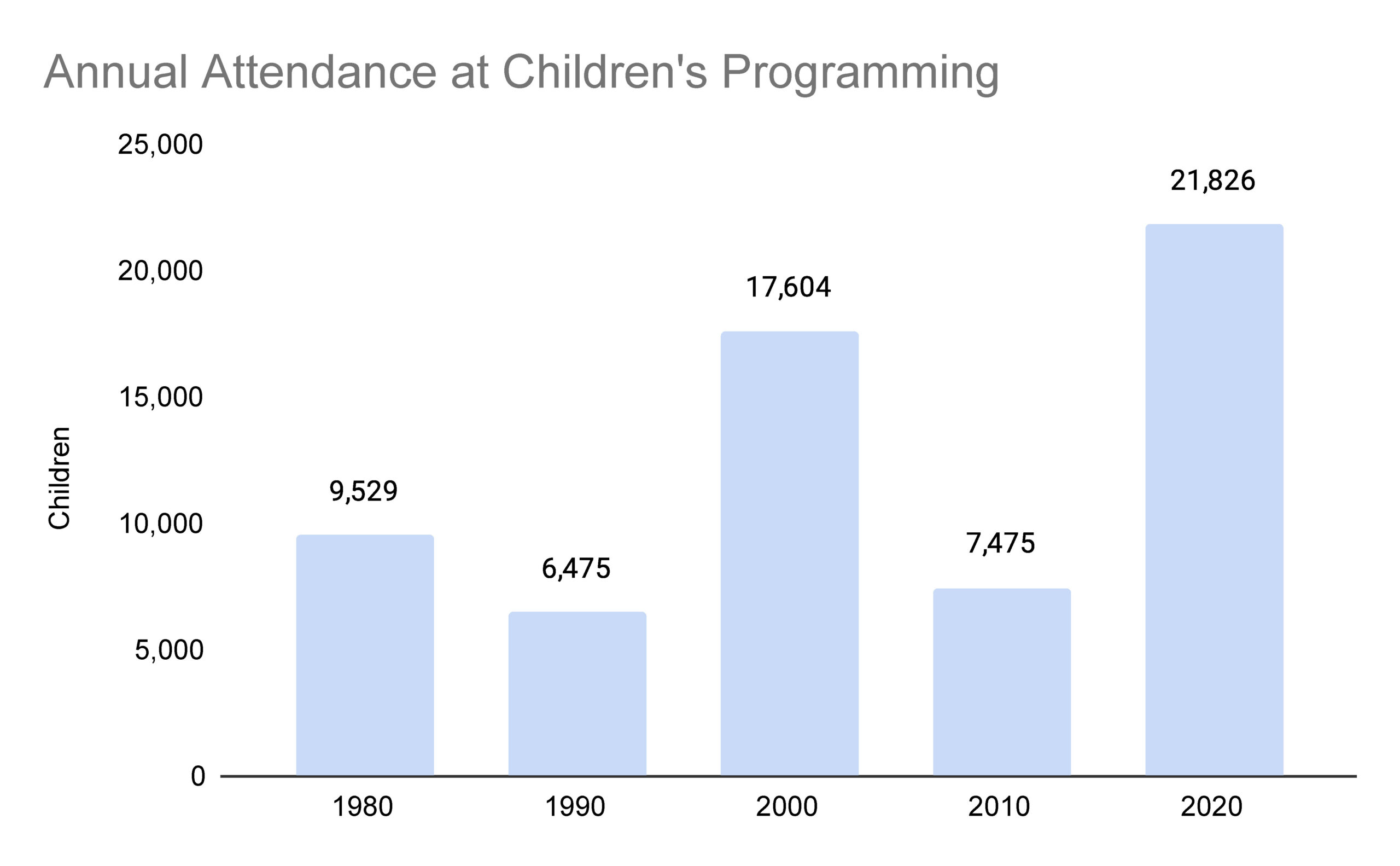 Annual Attendance at Children's Programming

Children

25,000
20,000
15,000
10,000
5,000
0

9,529
6,475
17,604
7,475
21,826

1980
1990
2000
2010
2020